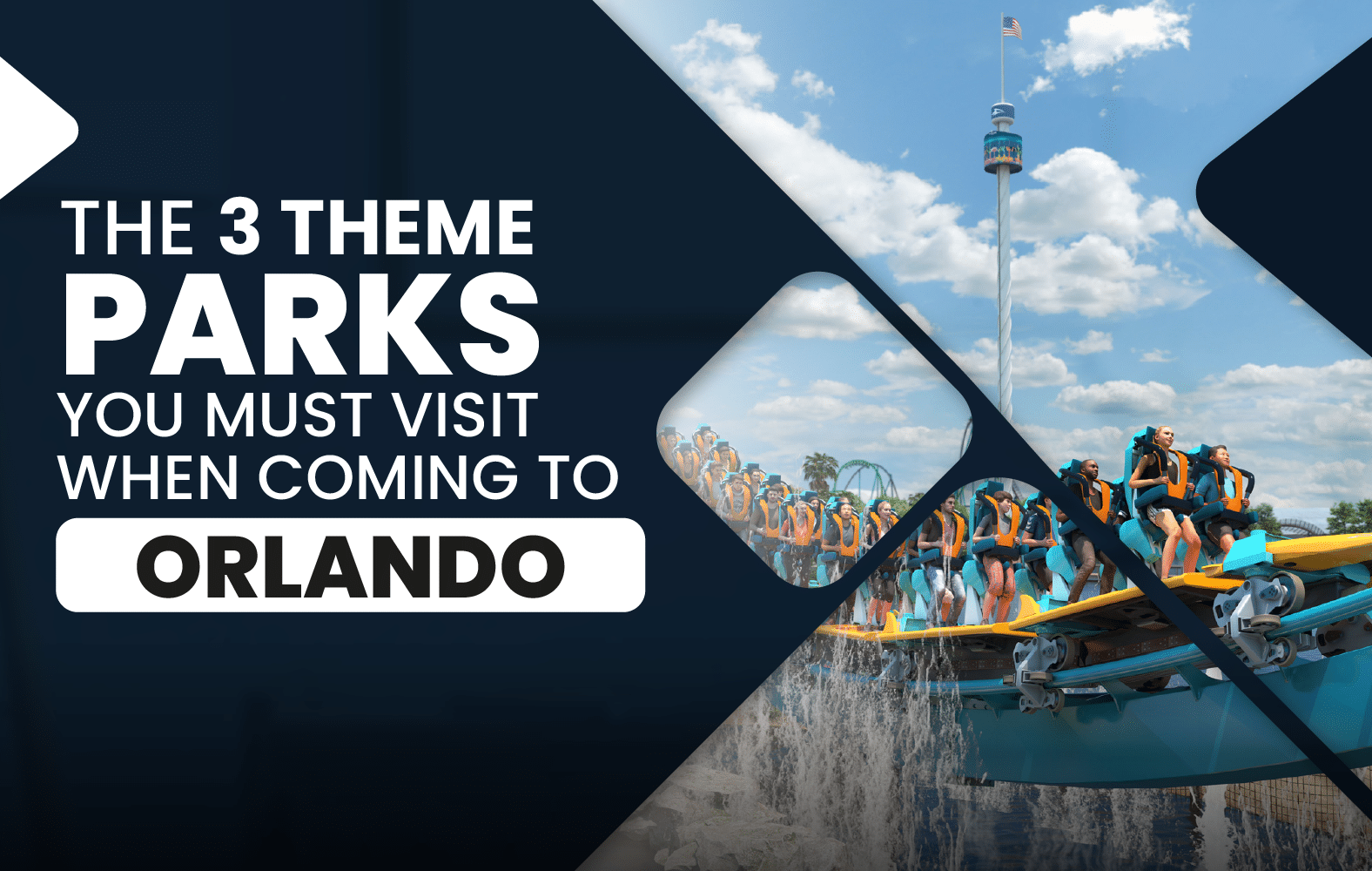 THE 3 THEME
PARKS
YOU MUST VISIT
WHEN COMING TO
ORLANDO